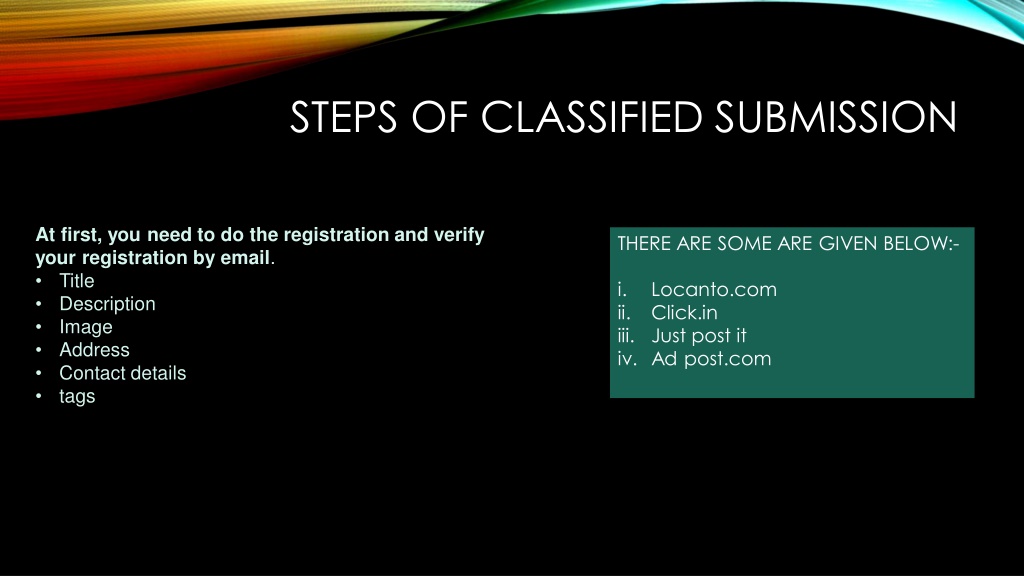 STEPS OF CLASSIFIED SUBMISSION

At first, you need to do the registration and verify your registration by email.
• Title
• Description
• Image
• Address
• Contact details
• tags

THERE ARE SOME ARE GIVEN BELOW:-

i. Locanto.com
ii. Click.in
iii. Just post it
iv. Ad post.com